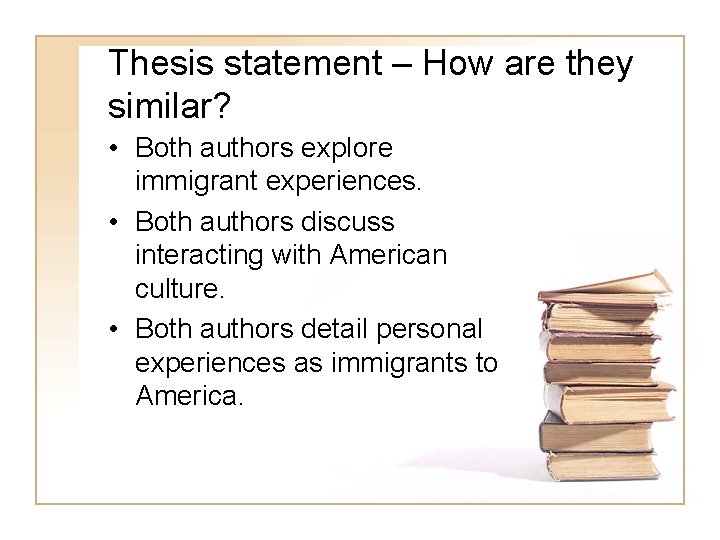 Thesis statement – How are they similar?

• Both authors explore immigrant experiences.
• Both authors discuss interacting with American culture.
• Both authors detail personal experiences as immigrants to America.